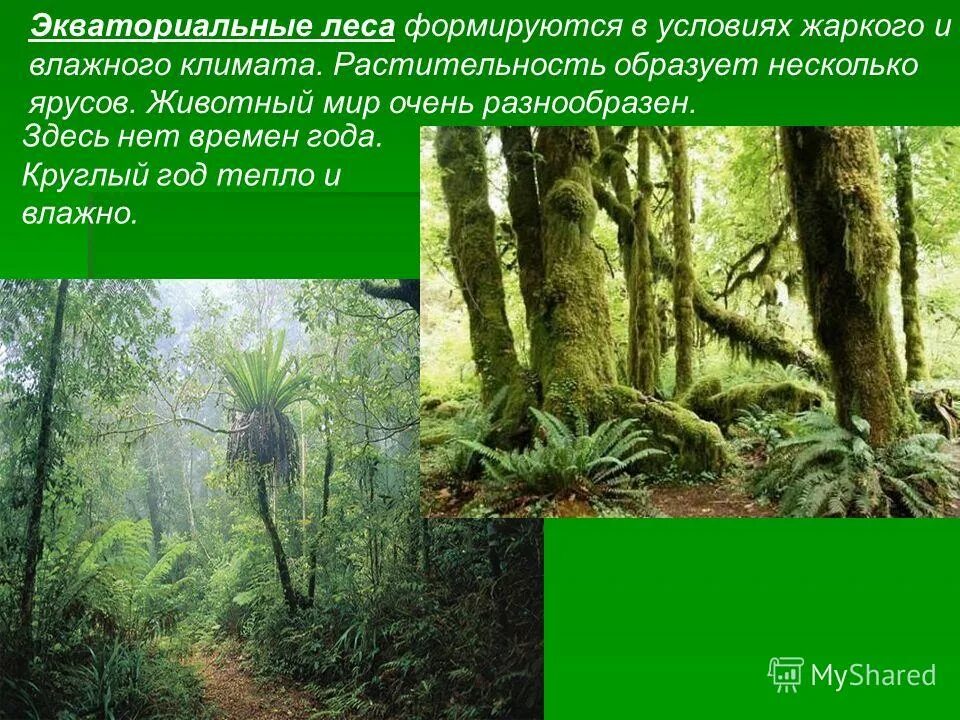 Экваториальные леса формируются в условиях жаркого и влажного климата. Растительность образует несколько ярусов. Животный мир очень разнообразен.

Здесь нет времен года. Круглый год тепло и влажно.

MyShared